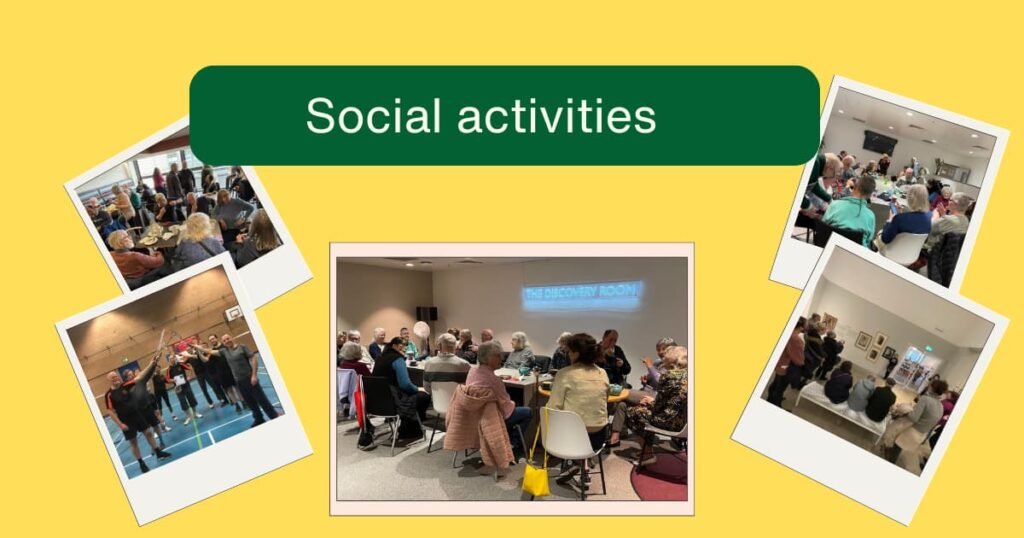 Social activities

THE DISCOVERY ROOM